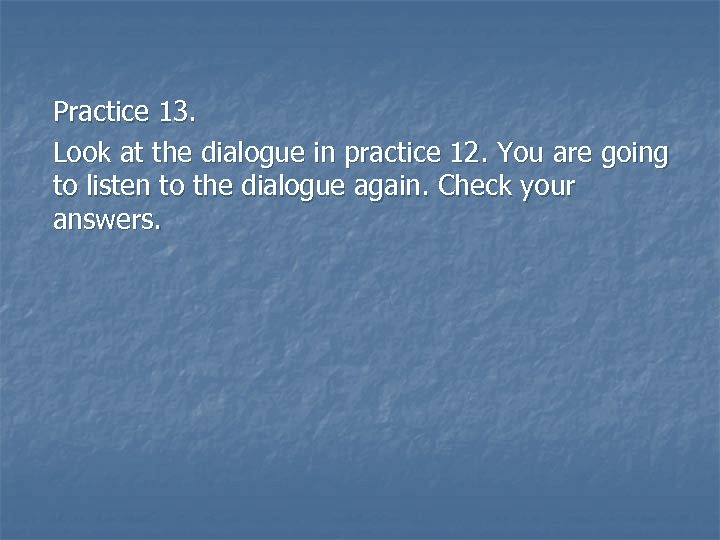 Practice 13.

Look at the dialogue in practice 12. You are going to listen to the dialogue again. Check your answers.